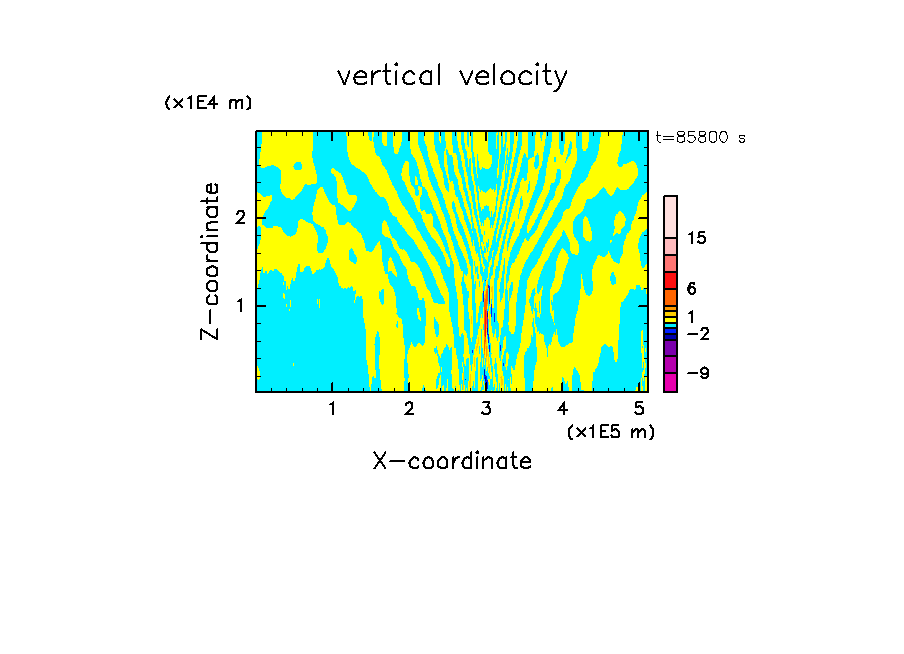 vertical velocity

(x1E4 m)

t=85800 s

Z-coordinate

2

1

15

6

1

−2

−9

1 2 3 4 5

(x1E5 m)

X-coordinate